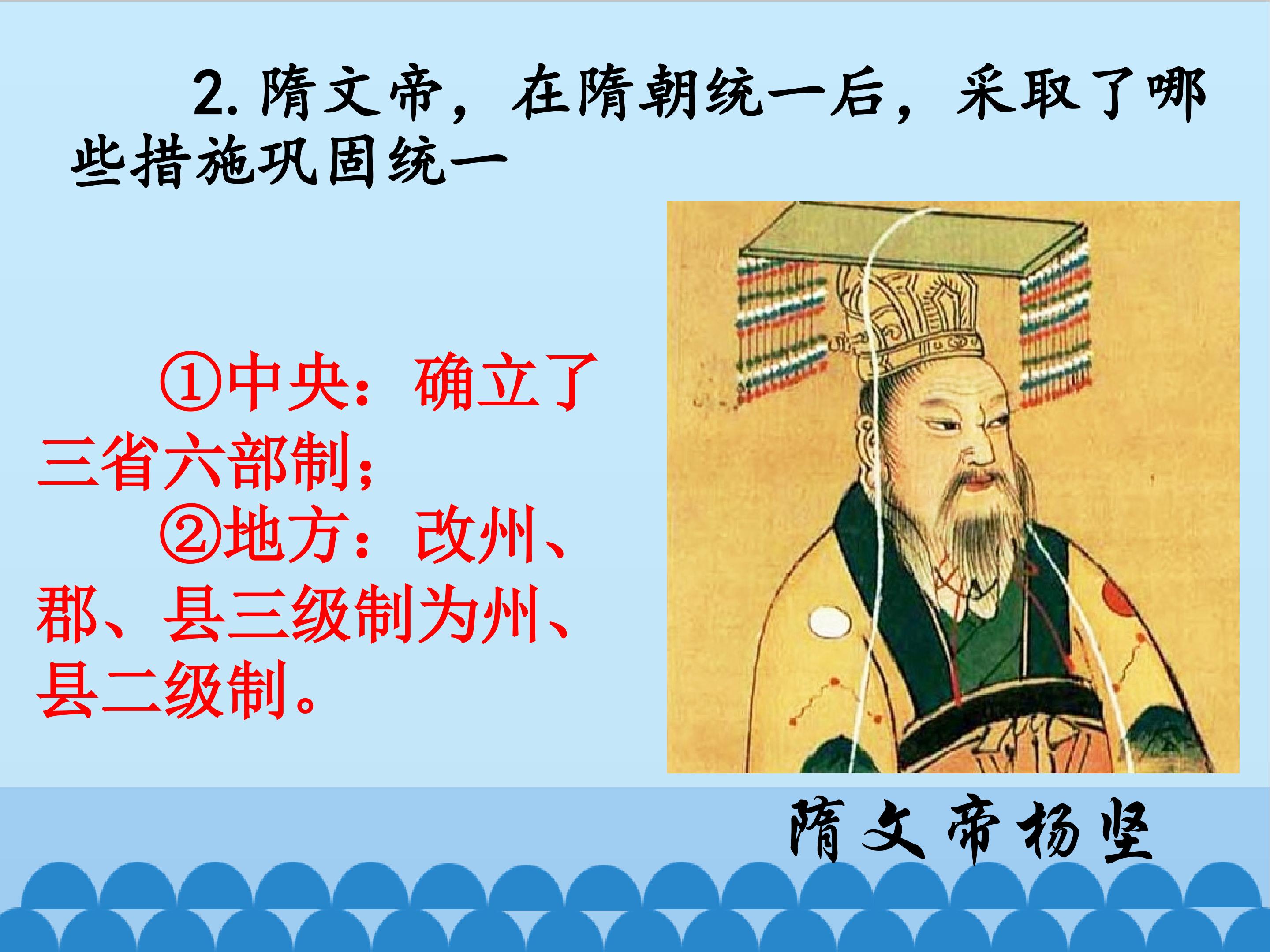 2. 隋文帝，在隋朝统一后，采取了哪些措施巩固统一

①中央：确立了三省六部制；

②地方：改州、郡、县三级制为州、县二级制。

隋文帝杨坚